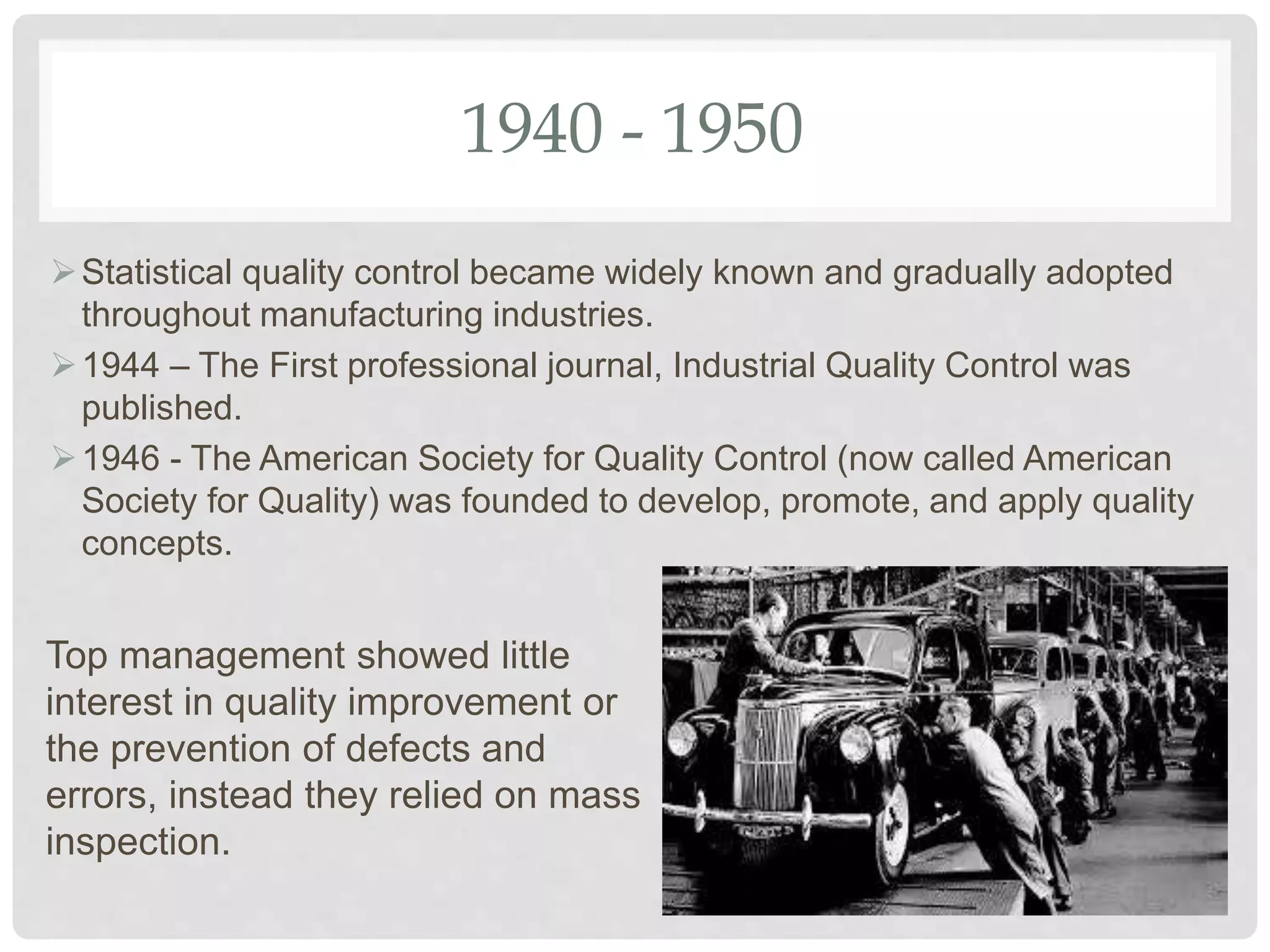 1940 - 1950

➢ Statistical quality control became widely known and gradually adopted throughout manufacturing industries.

➢ 1944 – The First professional journal, Industrial Quality Control was published.

➢ 1946 - The American Society for Quality Control (now called American Society for Quality) was founded to develop, promote, and apply quality concepts.

Top management showed little interest in quality improvement or the prevention of defects and errors, instead they relied on mass inspection.